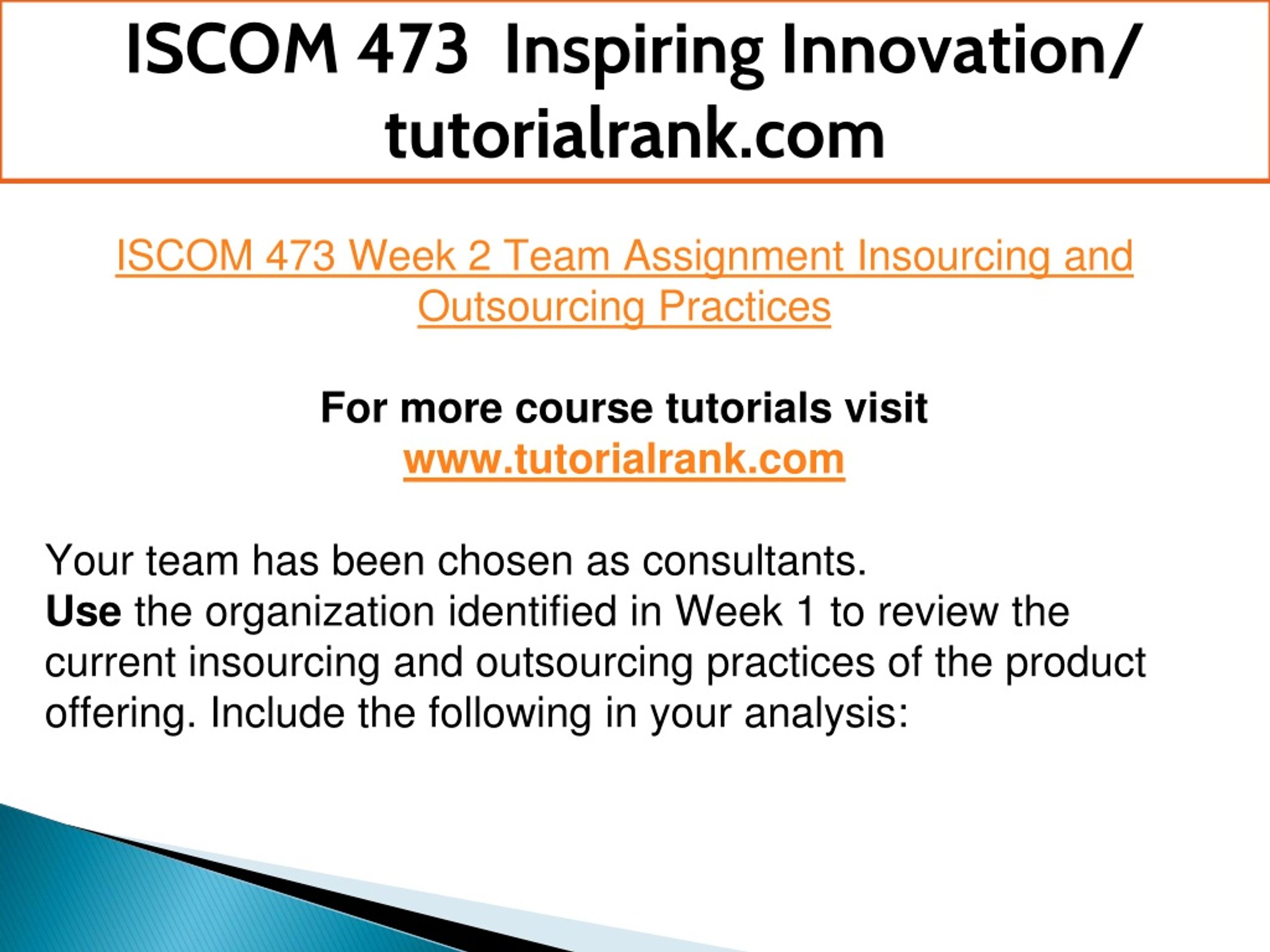 ISCOM 473 Inspiring Innovation/ tutorialrank.com

ISCOM 473 Week 2 Team Assignment Insourcing and Outsourcing Practices

For more course tutorials visit
www.tutorialrank.com

Your team has been chosen as consultants.
Use the organization identified in Week 1 to review the current insourcing and outsourcing practices of the product offering. Include the following in your analysis: